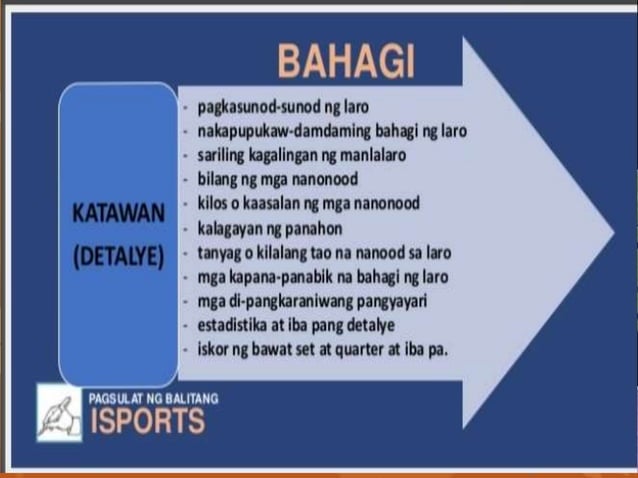 BAHAGI

KATAWAN (DETALYE)

- pagkasunod-sunod ng laro
- nakapupukaw-damdaming bahagi ng laro
- sariling kagalingan ng manlalaro
- bilang ng mga nanonood
- kilos o kaasalan ng mga nanonood
- kalagayan ng panahon
- tanyag o kilalang tao na nanood sa laro
- mga kapana-panabik na bahagi ng laro
- mga di-pangkaraniwang pangyayari
- estadistika at iba pang detalye
- iskor ng bawat set at quarter at iba pa.

PAGSULAT NG BALITANG
ISPORTS